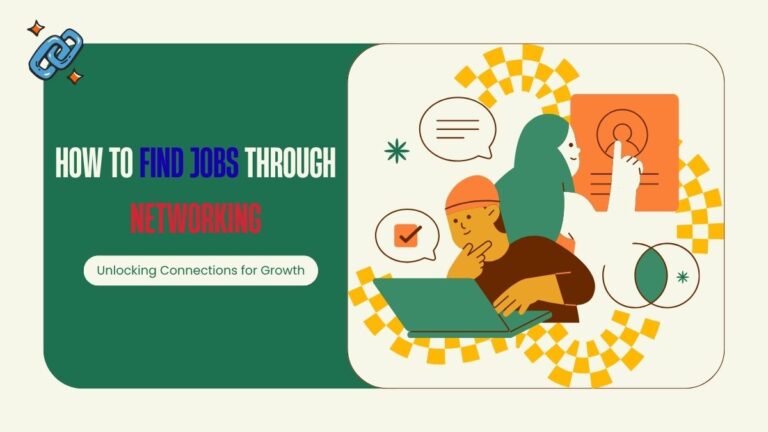 HOW TO FIND JOBS THROUGH NETWORKING

Unlocking Connections for Growth